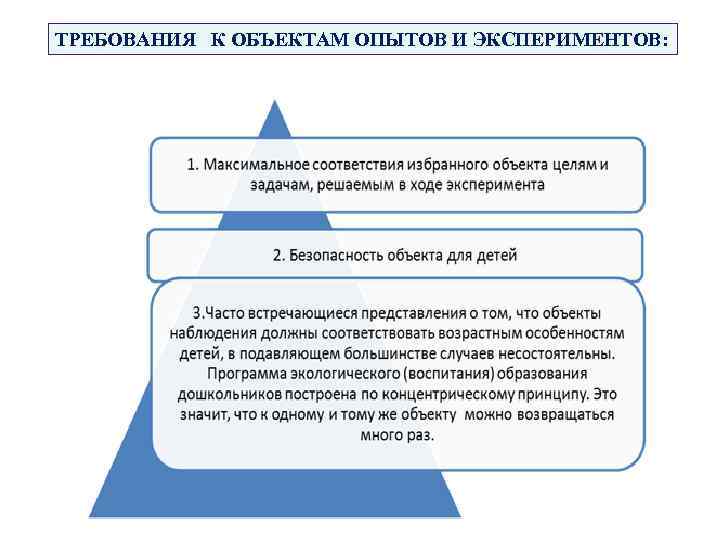 ТРЕБОВАНИЯ К ОБЪЕКТАМ ОПЫТОВ И ЭКСПЕРИМЕНТОВ:

1. Максимальное соответствия избранного объекта целям и задачам, решаемым в ходе эксперимента

2. Безопасность объекта для детей

3.Часто встречающиеся представления о том, что объекты наблюдения должны соответствовать возрастным особенностям детей, в подавляющем большинстве случаев несостоятельны. Программа экологического (воспитания) образования дошкольников построена по концентрическому принципу. Это значит, что к одному и тому же объекту можно возвращаться много раз.